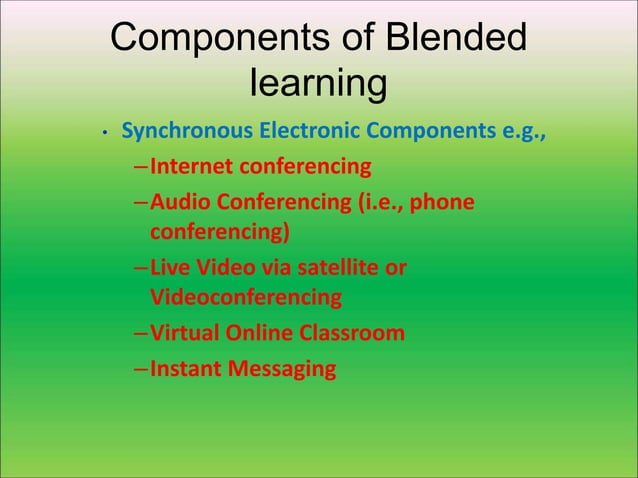 Components of Blended learning

• Synchronous Electronic Components e.g.,
– Internet conferencing
– Audio Conferencing (i.e., phone conferencing)
– Live Video via satellite or Videoconferencing
– Virtual Online Classroom
– Instant Messaging